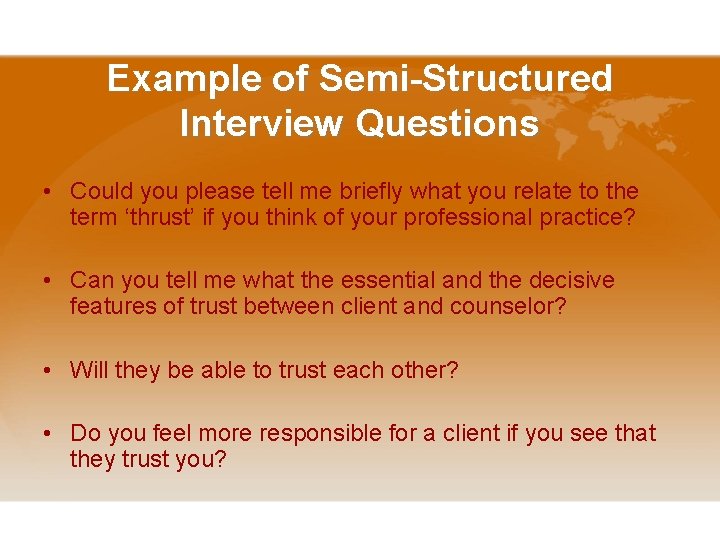 Example of Semi-Structured Interview Questions

• Could you please tell me briefly what you relate to the term ‘thrust’ if you think of your professional practice?

• Can you tell me what the essential and the decisive features of trust between client and counselor?

• Will they be able to trust each other?

• Do you feel more responsible for a client if you see that they trust you?